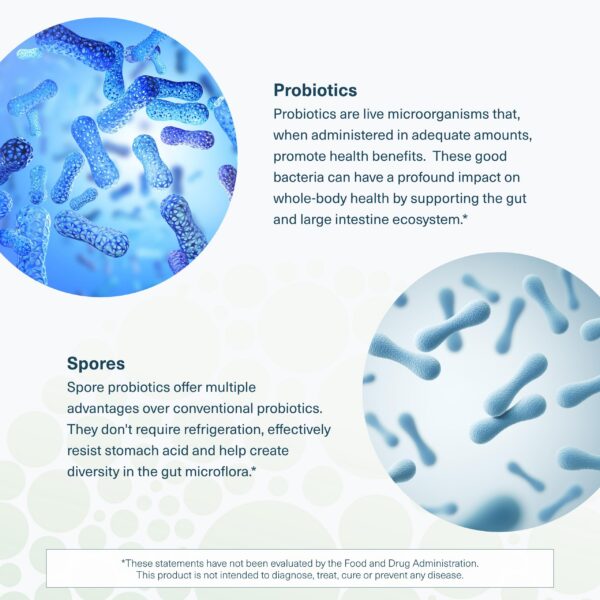 Probiotics
Probiotics are live microorganisms that, when administered in adequate amounts, promote health benefits.  These good bacteria can have a profound impact on whole-body health by supporting the gut and large intestine ecosystem.*

Spores
Spore probiotics offer multiple advantages over conventional probiotics. They don't require refrigeration, effectively resist stomach acid and help create diversity in the gut microflora.*

*These statements have not been evaluated by the Food and Drug Administration. This product is not intended to diagnose, treat, cure or prevent any disease.